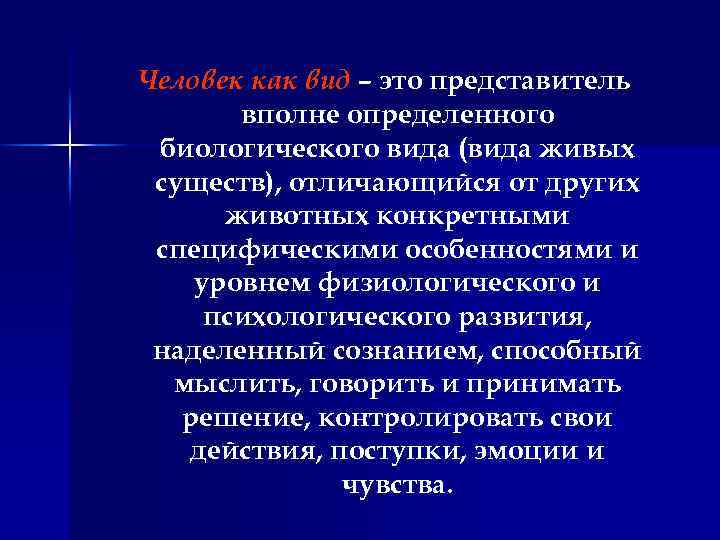 Человек как вид – это представитель вполне определенного биологического вида (вида живых существ), отличающийся от других животных конкретными специфическими особенностями и уровнем физиологического и психологического развития, наделенный сознанием, способный мыслить, говорить и принимать решение, контролировать свои действия, поступки, эмоции и чувства.